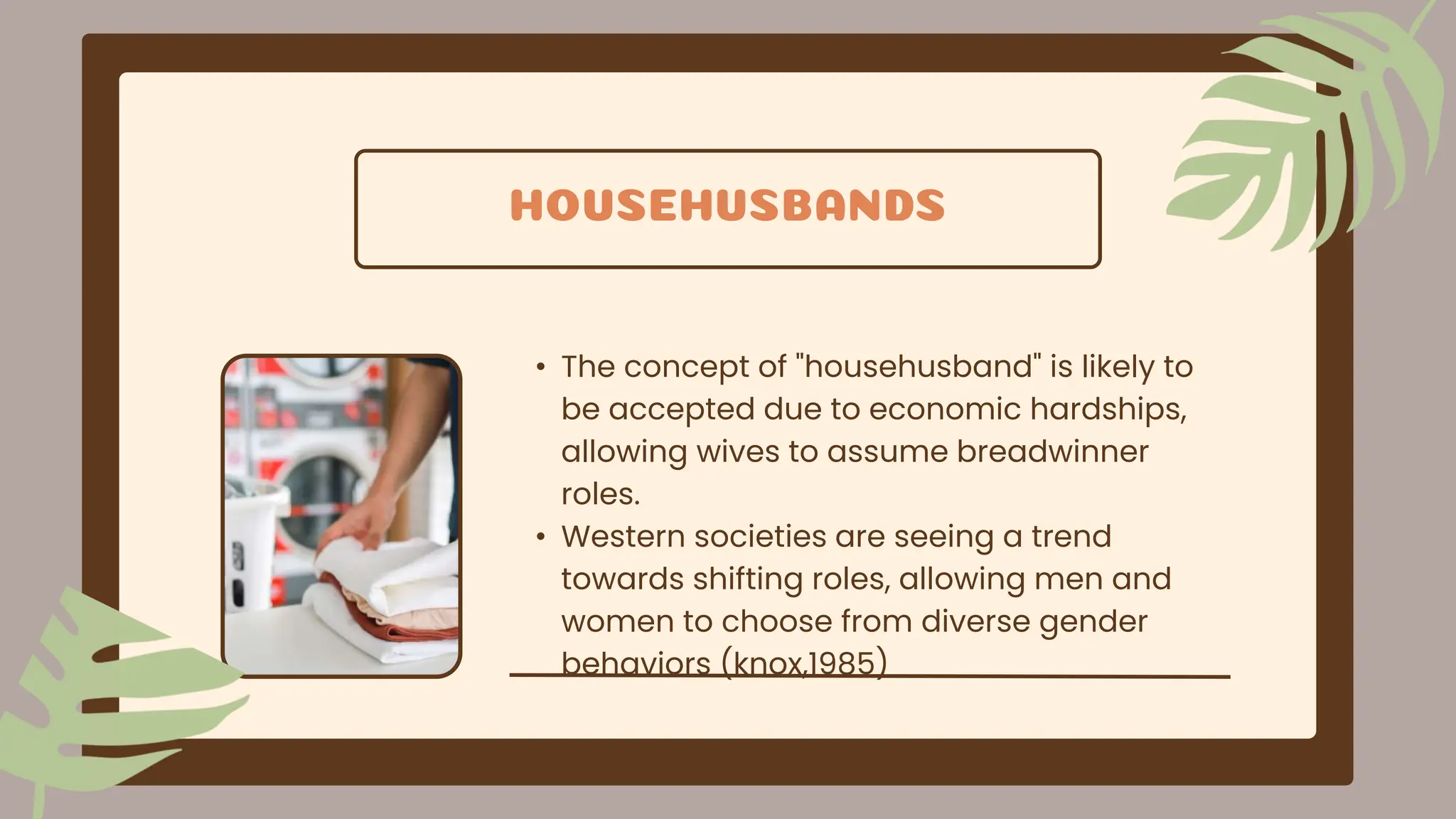 HOUSEHUSBANDS

• The concept of "househusband" is likely to be accepted due to economic hardships, allowing wives to assume breadwinner roles.
• Western societies are seeing a trend towards shifting roles, allowing men and women to choose from diverse gender behaviors (knox,1985)